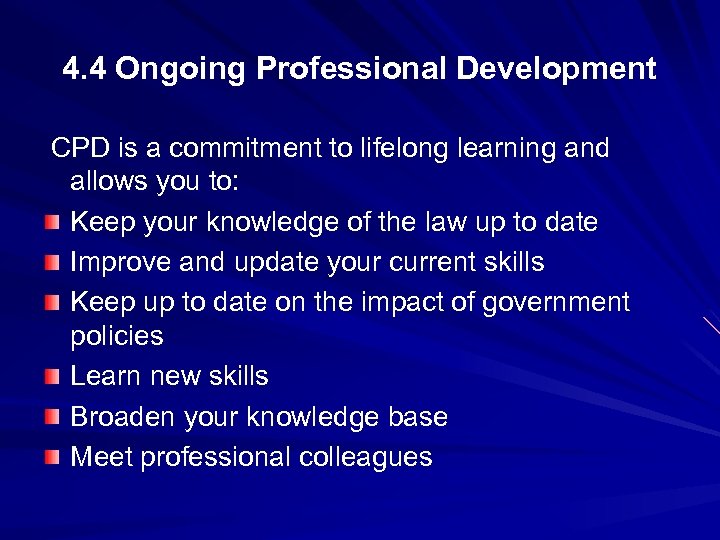 4.4 Ongoing Professional Development

CPD is a commitment to lifelong learning and allows you to:

- Keep your knowledge of the law up to date
- Improve and update your current skills
- Keep up to date on the impact of government policies
- Learn new skills
- Broaden your knowledge base
- Meet professional colleagues